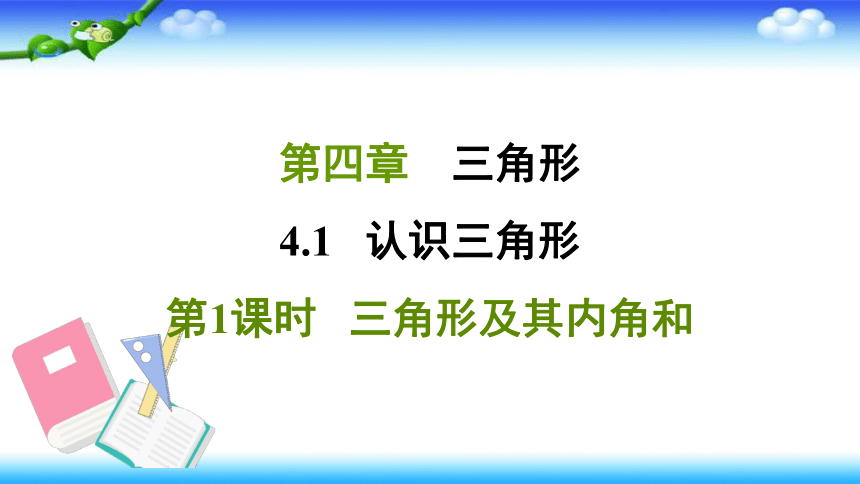 第四章　三角形

4.1　认识三角形

第1课时　三角形及其内角和